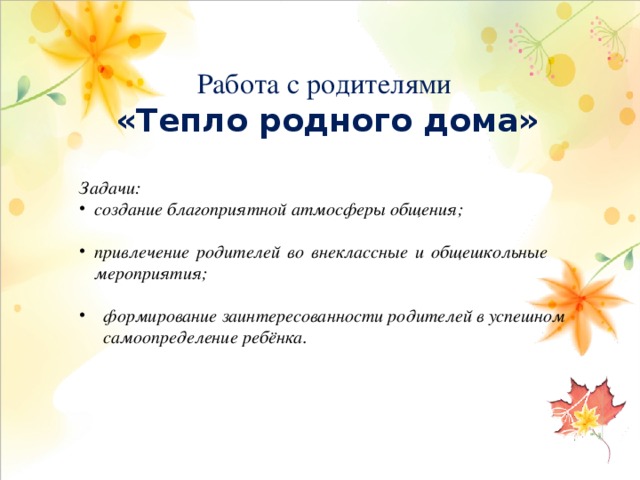 Работа с родителями
«Тепло родного дома»

Задачи:
• создание благоприятной атмосферы общения;

• привлечение родителей во внеклассные и общешкольные мероприятия;

• формирование заинтересованности родителей в успешном самоопределение ребёнка.